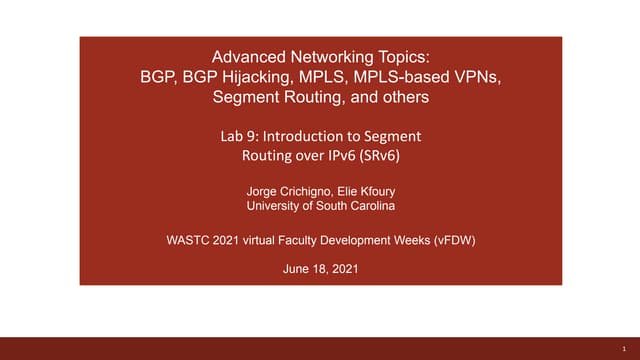 Advanced Networking Topics:
BGP, BGP Hijacking, MPLS, MPLS-based VPNs,
Segment Routing, and others

Lab 9: Introduction to Segment Routing over IPv6 (SRv6)

Jorge Crichigno, Elie Kfoury
University of South Carolina

WASTC 2021 virtual Faculty Development Weeks (vFDW)

June 18, 2021

1